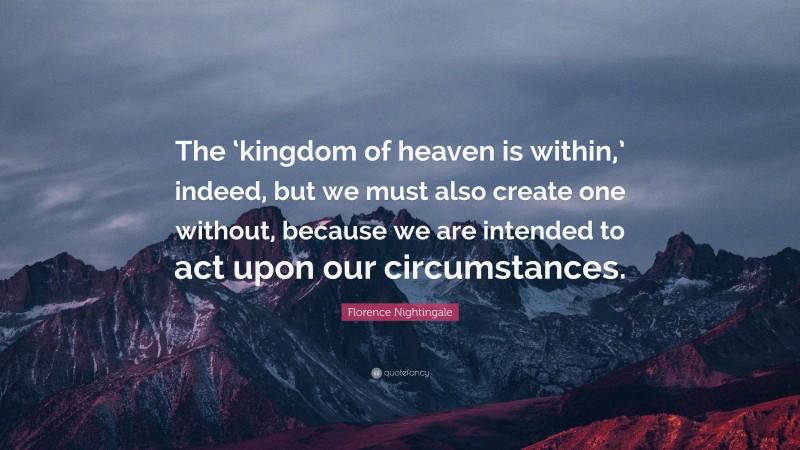 The ‘kingdom of heaven is within,’ indeed, but we must also create one without, because we are intended to act upon our circumstances.

Florence Nightingale

quotefancy